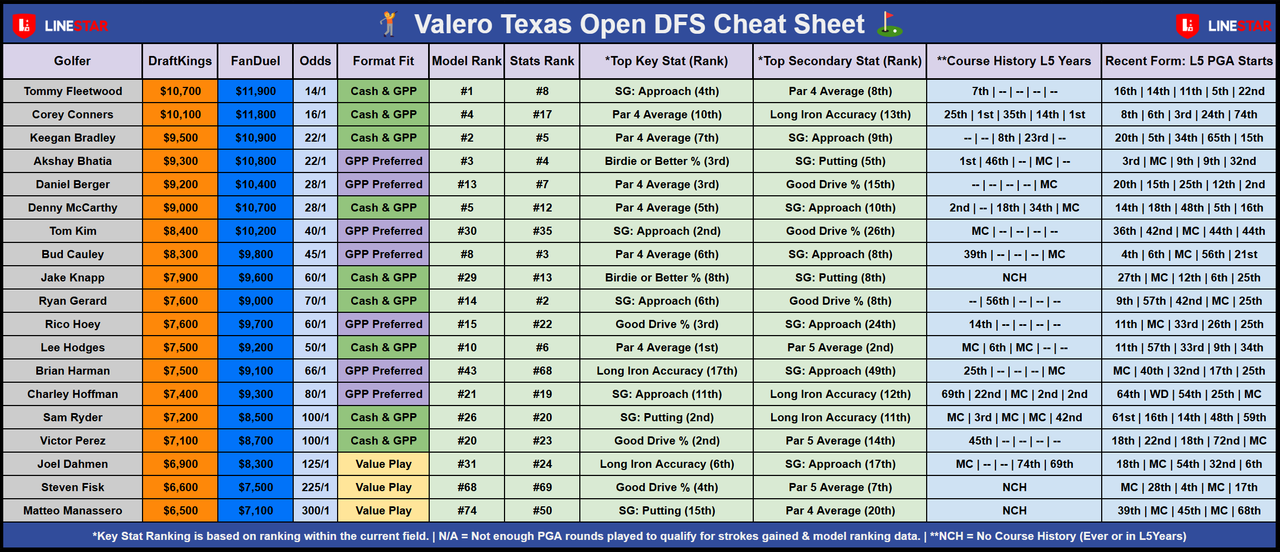 LINESTAR

Valero Texas Open DFS Cheat Sheet

LINESTAR

| Golfer | DraftKings | FanDuel | Odds | Format Fit | Model Rank | Stats Rank | *Top Key Stat (Rank) | *Top Secondary Stat (Rank) | **Course History L5 Years | Recent Form: L5 PGA Starts |
|---|---|---|---|---|---|---|---|---|---|---|
| Tommy Fleetwood | $10,700 | $11,900 | 14/1 | Cash & GPP | #1 | #8 | SG: Approach (4th) | Par 4 Average (8th) | 7th \| -- \| -- \| -- \| -- | 16th \| 14th \| 11th \| 5th \| 22nd |
| Corey Conners | $10,100 | $11,800 | 16/1 | Cash & GPP | #4 | #17 | Par 4 Average (10th) | Long Iron Accuracy (13th) | 25th \| 1st \| 35th \| 14th \| 1st | 8th \| 6th \| 3rd \| 24th \| 74th |
| Keegan Bradley | $9,500 | $10,900 | 22/1 | Cash & GPP | #2 | #5 | Par 4 Average (7th) | SG: Approach (9th) | -- \| -- \| 8th \| 23rd \| -- | 20th \| 5th \| 34th \| 65th \| 15th |
| Akshay Bhatia | $9,300 | $10,800 | 22/1 | GPP Preferred | #3 | #4 | Birdie or Better % (3rd) | SG: Putting (5th) | 1st \| 46th \| -- \| MC \| -- | 3rd \| MC \| 9th \| 9th \| 32nd |
| Daniel Berger | $9,200 | $10,400 | 28/1 | GPP Preferred | #13 | #7 | Par 4 Average (3rd) | Good Drive % (15th) | -- \| -- \| -- \| -- \| MC | 20th \| 15th \| 25th \| 12th \| 2nd |
| Denny McCarthy | $9,000 | $10,700 | 28/1 | Cash & GPP | #5 | #12 | Par 4 Average (5th) | SG: Approach (10th) | 2nd \| -- \| 18th \| 34th \| MC | 14th \| 18th \| 48th \| 5th \| 16th |
| Tom Kim | $8,400 | $10,200 | 40/1 | GPP Preferred | #30 | #35 | SG: Approach (2nd) | Good Drive % (26th) | MC \| -- \| -- \| -- \| -- | 36th \| 42nd \| MC \| 44th \| 44th |
| Bud Cauley | $8,300 | $9,800 | 45/1 | GPP Preferred | #8 | #3 | Par 4 Average (6th) | SG: Approach (8th) | 39th \| -- \| -- \| -- \| MC | 4th \| 6th \| MC \| 56th \| 21st |
| Jake Knapp | $7,900 | $9,600 | 60/1 | Cash & GPP | #29 | #13 | Birdie or Better % (8th) | SG: Putting (8th) | NCH | 27th \| MC \| 12th \| 6th \| 25th |
| Ryan Gerard | $7,600 | $9,000 | 70/1 | Cash & GPP | #14 | #2 | SG: Approach (6th) | Good Drive % (8th) | -- \| 56th \| -- \| -- \| -- | 9th \| 57th \| 42nd \| MC \| 25th |
| Rico Hoey | $7,600 | $9,700 | 60/1 | GPP Preferred | #15 | #22 | Good Drive % (3rd) | SG: Approach (24th) | 14th \| -- \| -- \| -- \| -- | 11th \| MC \| 33rd \| 26th \| 25th |
| Lee Hodges | $7,500 | $9,200 | 50/1 | Cash & GPP | #10 | #6 | Par 4 Average (1st) | Par 5 Average (2nd) | MC \| 6th \| MC \| -- \| -- | 11th \| 57th \| 33rd \| 9th \| 34th |
| Brian Harman | $7,500 | $9,100 | 66/1 | GPP Preferred | #43 | #68 | Long Iron Accuracy (17th) | SG: Approach (49th) | 25th \| -- \| -- \| -- \| MC | MC \| 40th \| 32nd \| 17th \| 25th |
| Charley Hoffman | $7,400 | $9,300 | 80/1 | GPP Preferred | #21 | #19 | SG: Approach (11th) | Long Iron Accuracy (12th) | 69th \| 22nd \| MC \| 2nd \| 2nd | 64th \| WD \| 54th \| 25th \| MC |
| Sam Ryder | $7,200 | $8,500 | 100/1 | Cash & GPP | #26 | #20 | SG: Putting (2nd) | Long Iron Accuracy (11th) | MC \| 3rd \| MC \| MC \| 42nd | 61st \| 16th \| 14th \| 48th \| 59th |
| Victor Perez | $7,100 | $8,700 | 100/1 | Cash & GPP | #20 | #23 | Good Drive % (2nd) | Par 5 Average (14th) | 45th \| -- \| -- \| -- \| -- | 18th \| 22nd \| 18th \| 72nd \| MC |
| Joel Dahmen | $6,900 | $8,300 | 125/1 | Value Play | #31 | #24 | Long Iron Accuracy (6th) | SG: Approach (17th) | MC \| -- \| -- \| 74th \| 69th | 18th \| MC \| 54th \| 32nd \| 6th |
| Steven Fisk | $6,600 | $7,500 | 225/1 | Value Play | #68 | #69 | Good Drive % (4th) | Par 5 Average (7th) | NCH | MC \| 28th \| 4th \| MC \| 17th |
| Matteo Manassero | $6,500 | $7,100 | 300/1 | Value Play | #74 | #50 | SG: Putting (15th) | Par 4 Average (20th) | NCH | 39th \| MC \| 45th \| MC \| 68th |

*Key Stat Ranking is based on ranking within the current field. | N/A = Not enough PGA rounds played to qualify for strokes gained & model ranking data. | **NCH = No Course History (Ever or in L5Years)